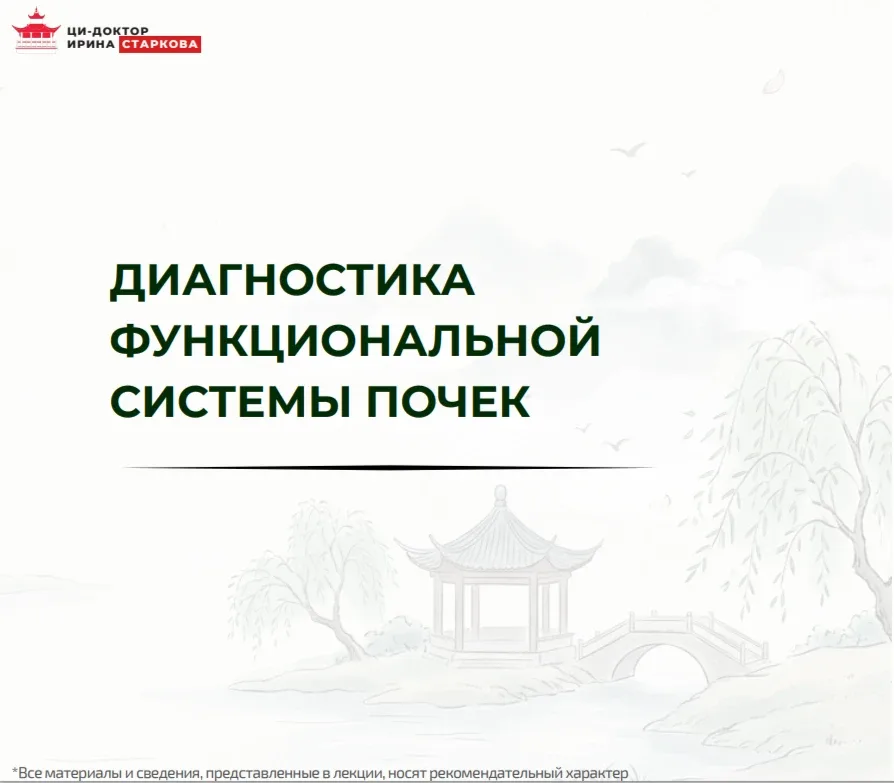 ЦИ-ДОКТОР
ИРИНА СТАРКОВА

ДИАГНОСТИКА ФУНКЦИОНАЛЬНОЙ СИСТЕМЫ ПОЧЕК

*Все материалы и сведения, представленные в лекции, носят рекомендательный характер